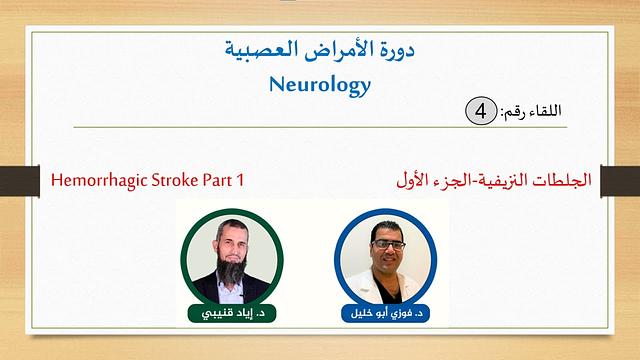 دورة الأمراض العصبية
Neurology

اللقاء رقم: 4

الجلطات النزيفية-الجزء الأول

Hemorrhagic Stroke Part 1

د. فوزي أبو خليل

د. إياد قنيبي